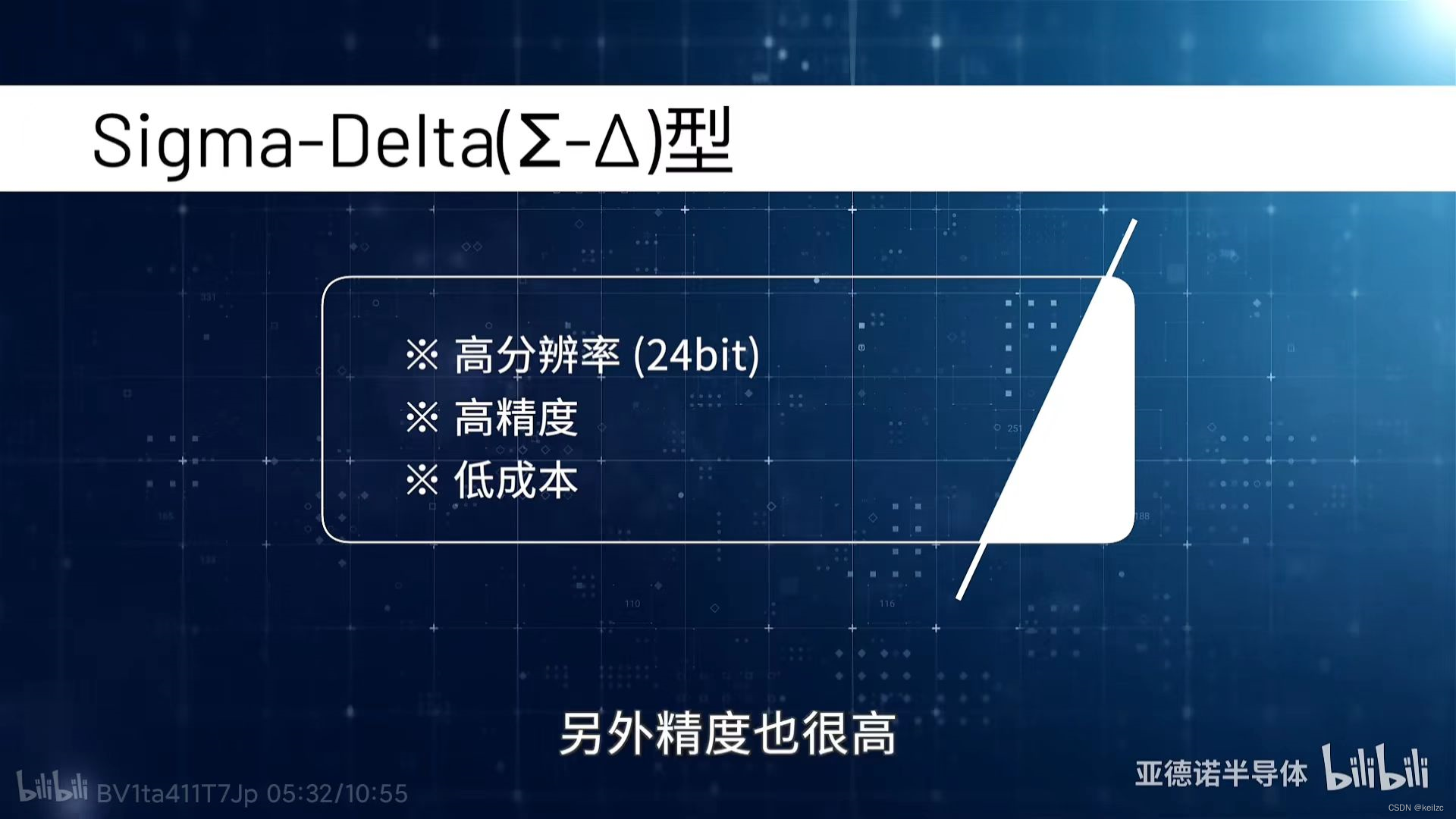 Sigma-Delta(Σ-Δ)型

※ 高分辨率 (24bit)
※ 高精度
※ 低成本

另外精度也很高

bilibili BV1ta411T7Jp 05:32/10:55

亚德诺半导体 bilibili

CSDN @keilzc